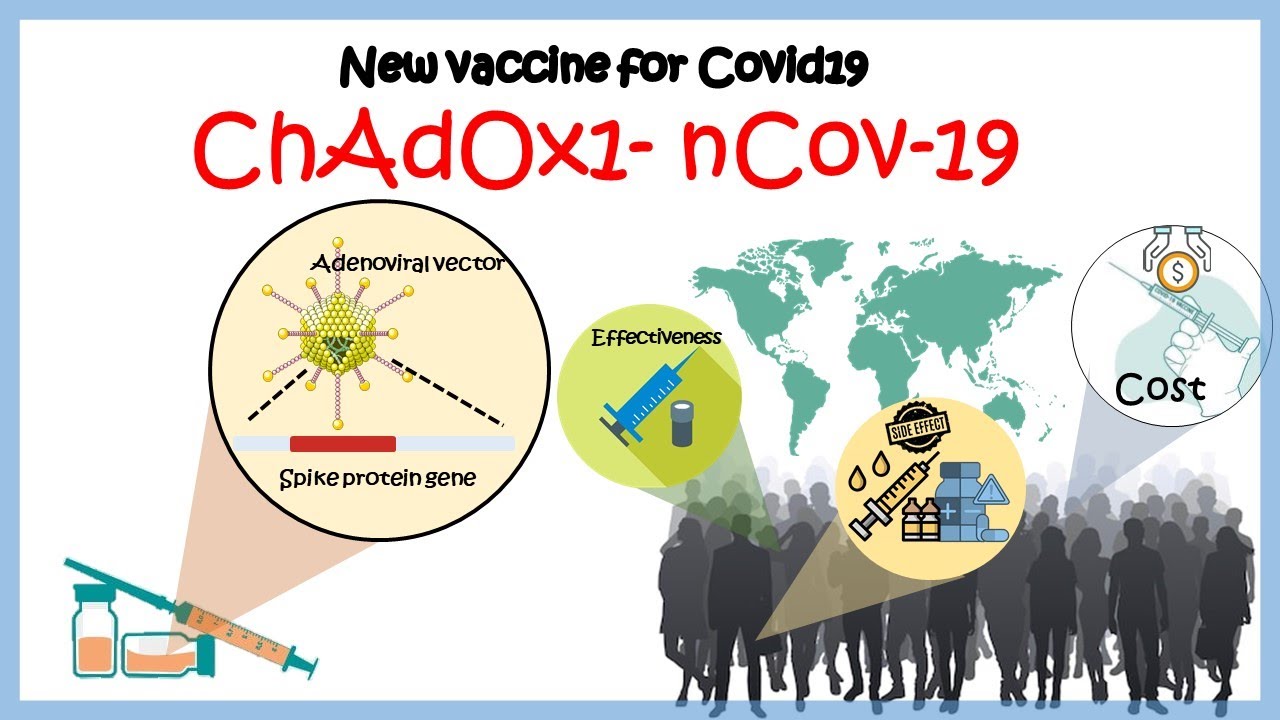 New vaccine for Covid19

ChAdOx1- nCov-19

Adenoviral vector

Spike protein gene

Effectiveness

SIDE EFFECT

Cost